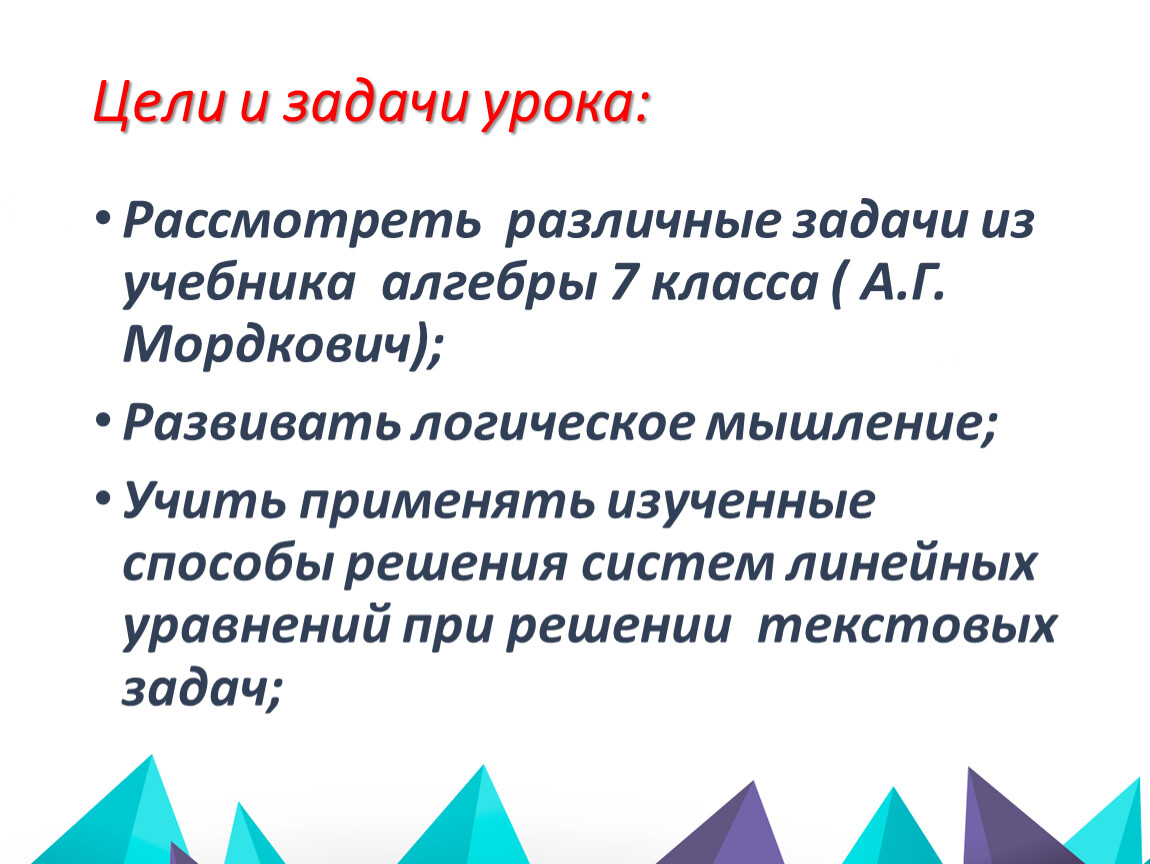 Цели и задачи урока:

• Рассмотреть различные задачи из учебника алгебры 7 класса ( А.Г. Мордкович);

• Развивать логическое мышление;

• Учить применять изученные способы решения систем линейных уравнений при решении текстовых задач;